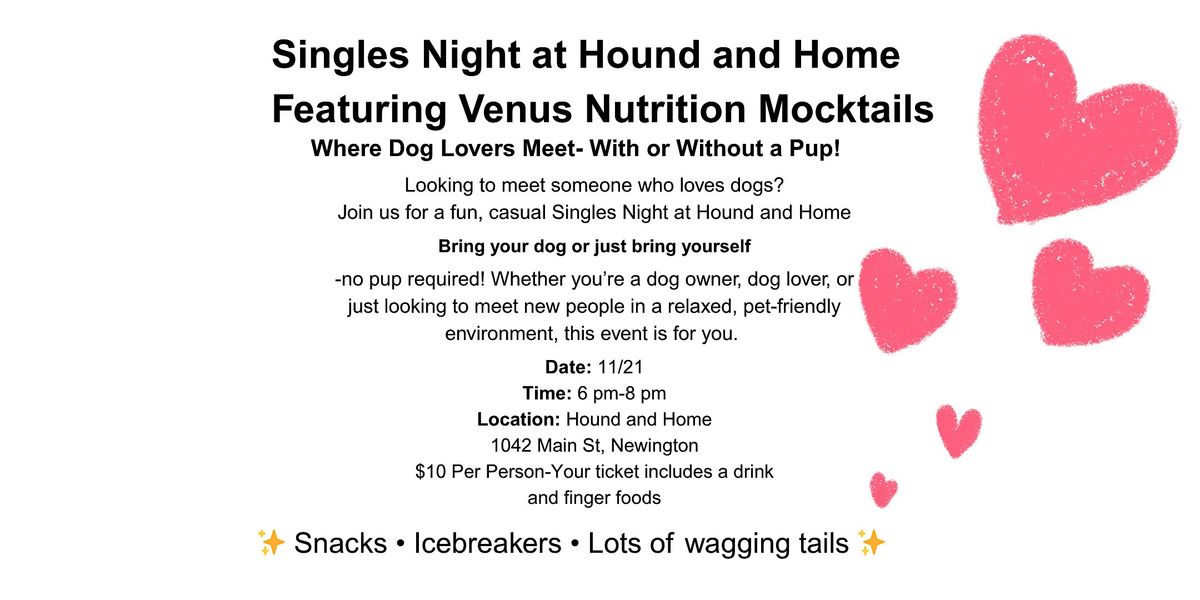 Singles Night at Hound and Home
Featuring Venus Nutrition Mocktails
Where Dog Lovers Meet- With or Without a Pup!

Looking to meet someone who loves dogs?
Join us for a fun, casual Singles Night at Hound and Home

Bring your dog or just bring yourself

-no pup required! Whether you're a dog owner, dog lover, or just looking to meet new people in a relaxed, pet-friendly environment, this event is for you.

Date: 11/21
Time: 6 pm-8 pm
Location: Hound and Home
1042 Main St, Newington
$10 Per Person-Your ticket includes a drink and finger foods

✨ Snacks • Icebreakers • Lots of wagging tails ✨